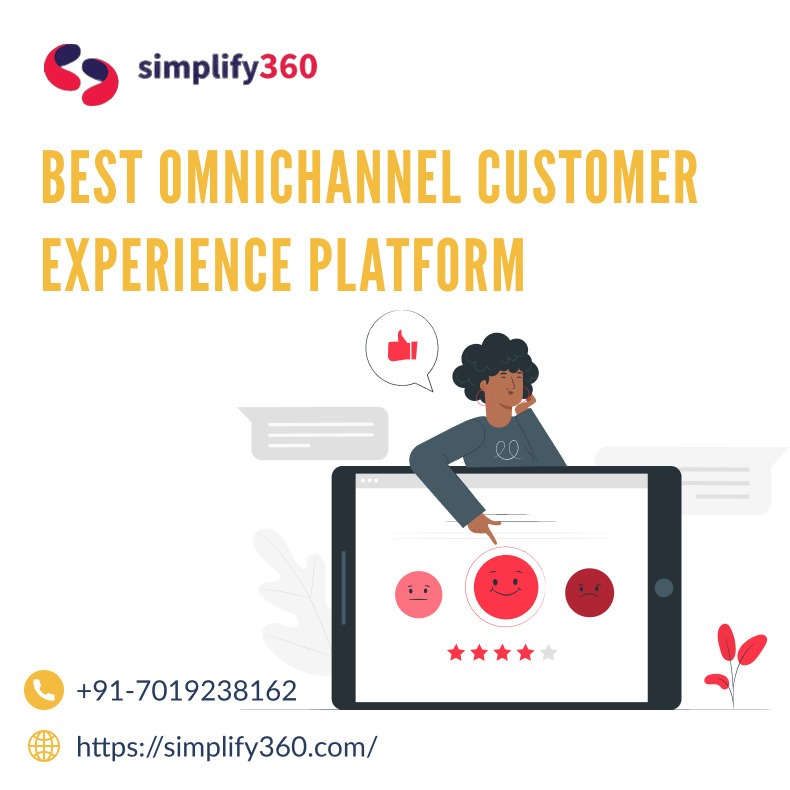 simplify360

BEST OMNICHANNEL CUSTOMER EXPERIENCE PLATFORM

+91-7019238162

https://simplify360.com/